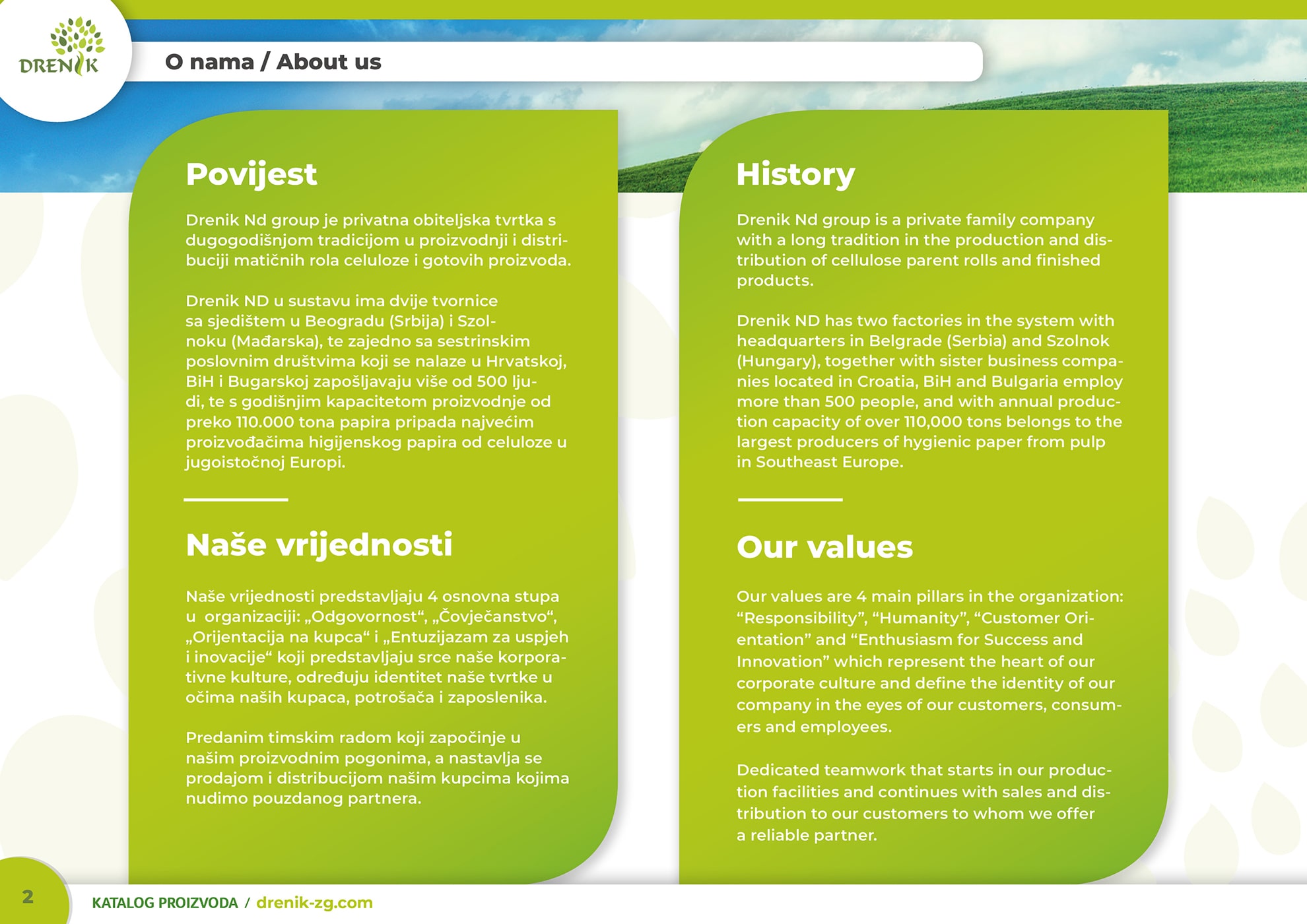 DRENIK

O nama / About us

Povijest

Drenik Nd group je privatna obiteljska tvrtka s dugogodišnjom tradicijom u proizvodnji i distribuciji matičnih rola celuloze i gotovih proizvoda.

Drenik ND u sustavu ima dvije tvornice sa sjedištem u Beogradu (Srbija) i Szolnoku (Mađarska), te zajedno sa sestrinskim poslovnim društvima koji se nalaze u Hrvatskoj, BiH i Bugarskoj zapošljavaju više od 500 ljudi, te s godišnjim kapacitetom proizvodnje od preko 110.000 tona papira pripada najvećim proizvođačima higijenskog papira od celuloze u jugoistočnoj Europi.

Naše vrijednosti

Naše vrijednosti predstavljaju 4 osnovna stupa u organizaciji: „Odgovornost“, „Čovječanstvo“, „Orijentacija na kupca“ i „Entuzijazam za uspjeh i inovacije“ koji predstavljaju srce naše korporativne kulture, određuju identitet naše tvrtke u očima naših kupaca, potrošača i zaposlenika.

Predanim timskim radom koji započinje u našim proizvodnim pogonima, a nastavlja se prodajom i distribucijom našim kupcima kojima nudimo pouzdanog partnera.

History

Drenik Nd group is a private family company with a long tradition in the production and distribution of cellulose parent rolls and finished products.

Drenik ND has two factories in the system with headquarters in Belgrade (Serbia) and Szolnok (Hungary), together with sister business companies located in Croatia, BiH and Bulgaria employ more than 500 people, and with annual production capacity of over 110,000 tons belongs to the largest producers of hygienic paper from pulp in Southeast Europe.

Our values

Our values are 4 main pillars in the organization: “Responsibility”, “Humanity”, “Customer Orientation” and “Enthusiasm for Success and Innovation” which represent the heart of our corporate culture and define the identity of our company in the eyes of our customers, consumers and employees.

Dedicated teamwork that starts in our production facilities and continues with sales and distribution to our customers to whom we offer a reliable partner.

2

KATALOG PROIZVODA / drenik-zg.com